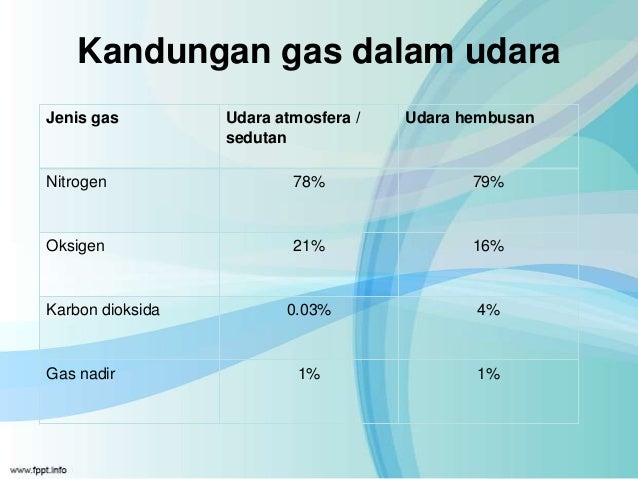 Kandungan gas dalam udara

| Jenis gas | Udara atmosfera / sedutan | Udara hembusan |
|---|---|---|
| Nitrogen | 78% | 79% |
| Oksigen | 21% | 16% |
| Karbon dioksida | 0.03% | 4% |
| Gas nadir | 1% | 1% |

www.fppt.info